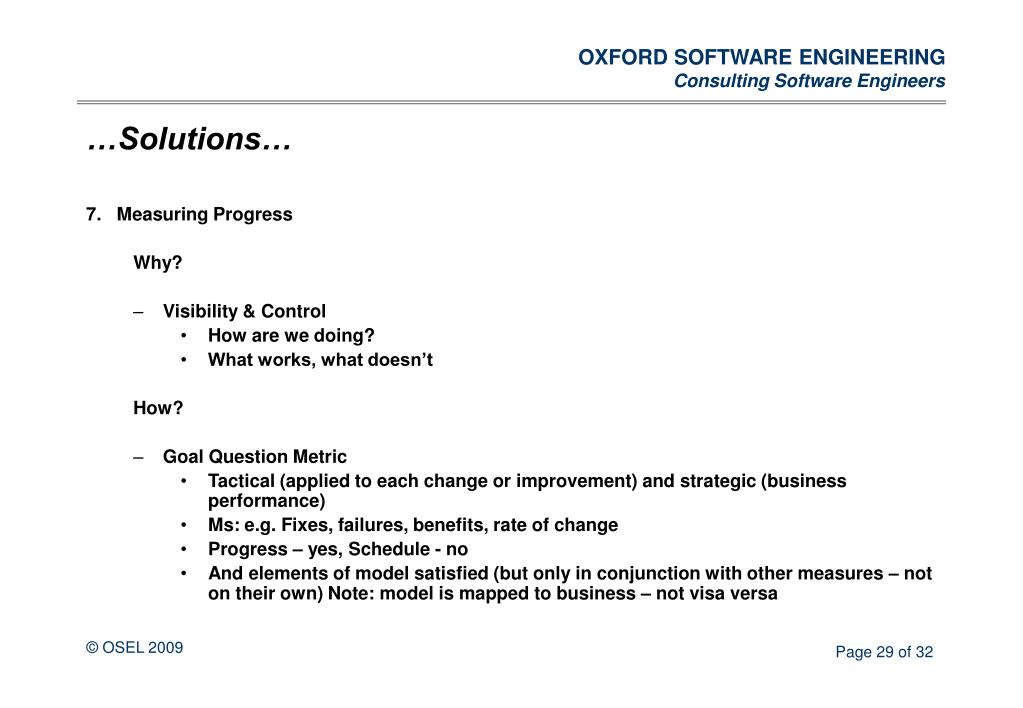 OXFORD SOFTWARE ENGINEERING
Consulting Software Engineers

…Solutions…

7. Measuring Progress

Why?

– Visibility & Control
• How are we doing?
• What works, what doesn't

How?

– Goal Question Metric
• Tactical (applied to each change or improvement) and strategic (business performance)
• Ms: e.g. Fixes, failures, benefits, rate of change
• Progress – yes, Schedule - no
• And elements of model satisfied (but only in conjunction with other measures – not on their own) Note: model is mapped to business – not visa versa

© OSEL 2009

Page 29 of 32